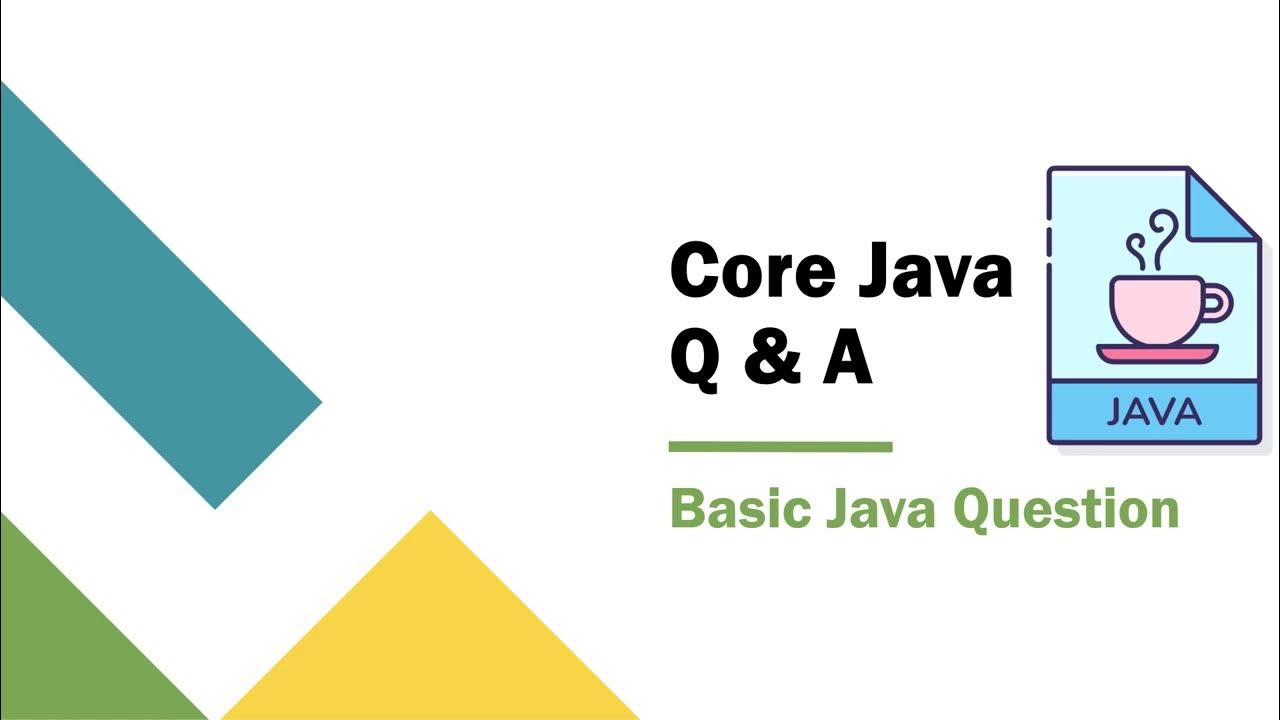 Core Java
Q & A

JAVA

Basic Java Question